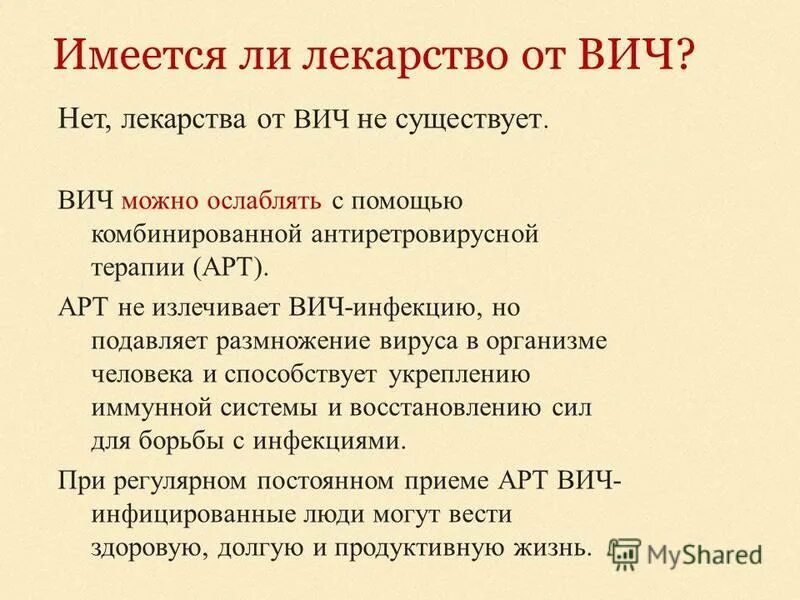 Имеется ли лекарство от ВИЧ?

Нет, лекарства от ВИЧ не существует.

ВИЧ можно ослаблять с помощью комбинированной антиретровирусной терапии (АРТ).

АРТ не излечивает ВИЧ-инфекцию, но подавляет размножение вируса в организме человека и способствует укреплению иммунной системы и восстановлению сил для борьбы с инфекциями.

При регулярном постоянном приеме АРТ ВИЧ-инфицированные люди могут вести здоровую, долгую и продуктивную жизнь.

MyShared